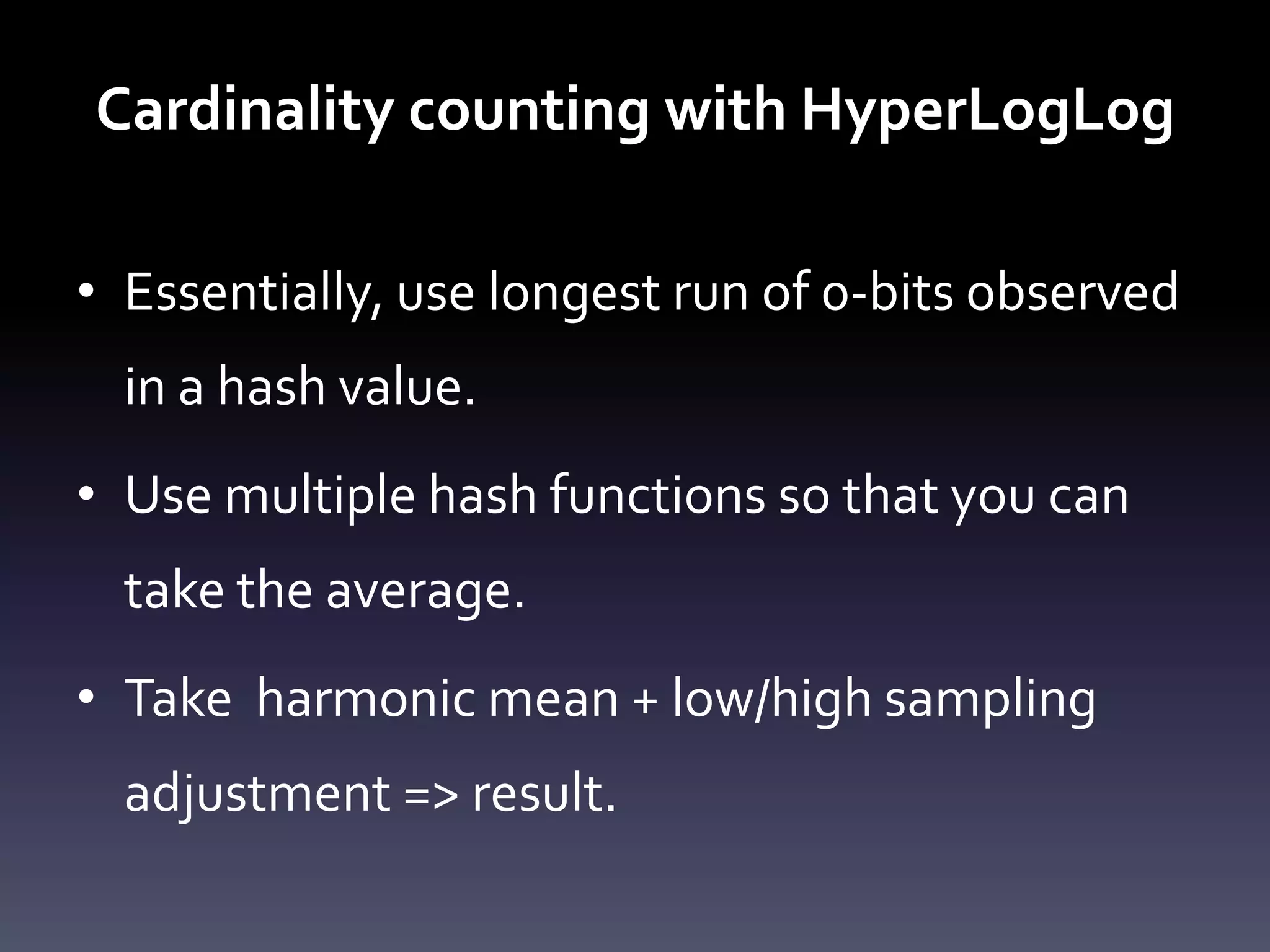 Cardinality counting with HyperLogLog

• Essentially, use longest run of 0-bits observed in a hash value.

• Use multiple hash functions so that you can take the average.

• Take harmonic mean + low/high sampling adjustment => result.